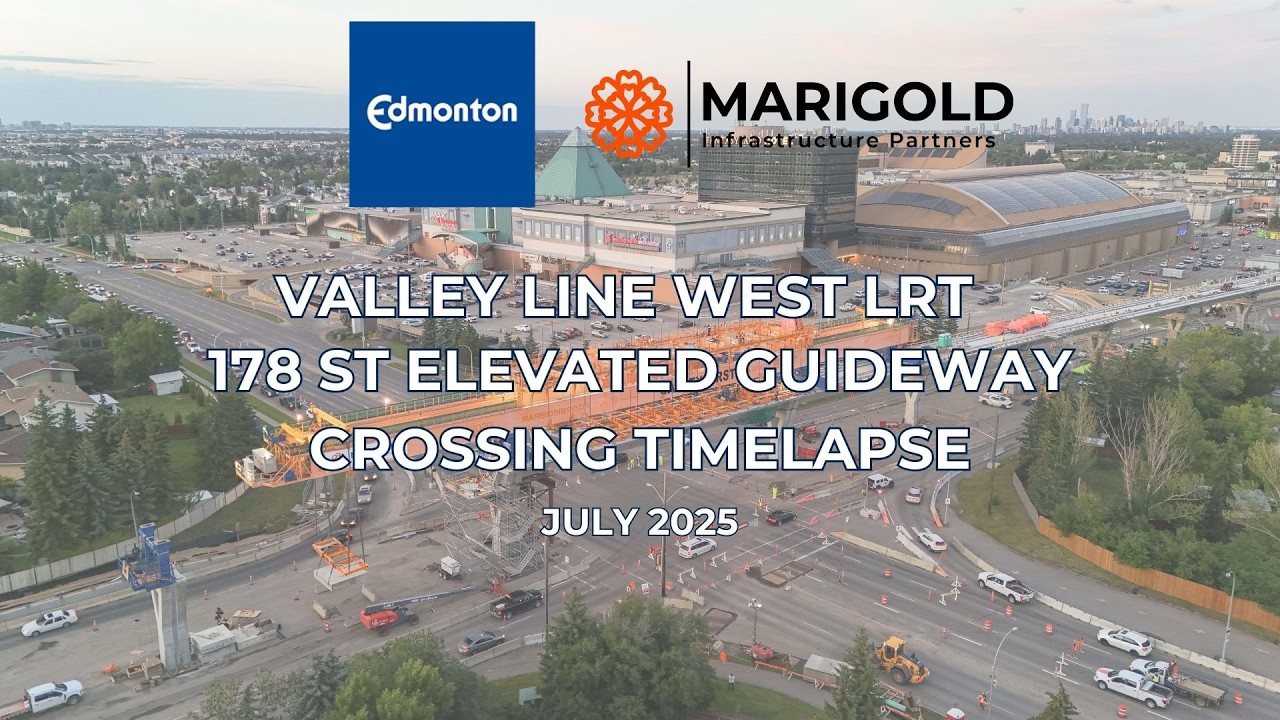 Edmonton

MARIGOLD
Infrastructure Partners

VALLEY LINE WEST LRT
178 ST ELEVATED GUIDEWAY
CROSSING TIMELAPSE

JULY 2025